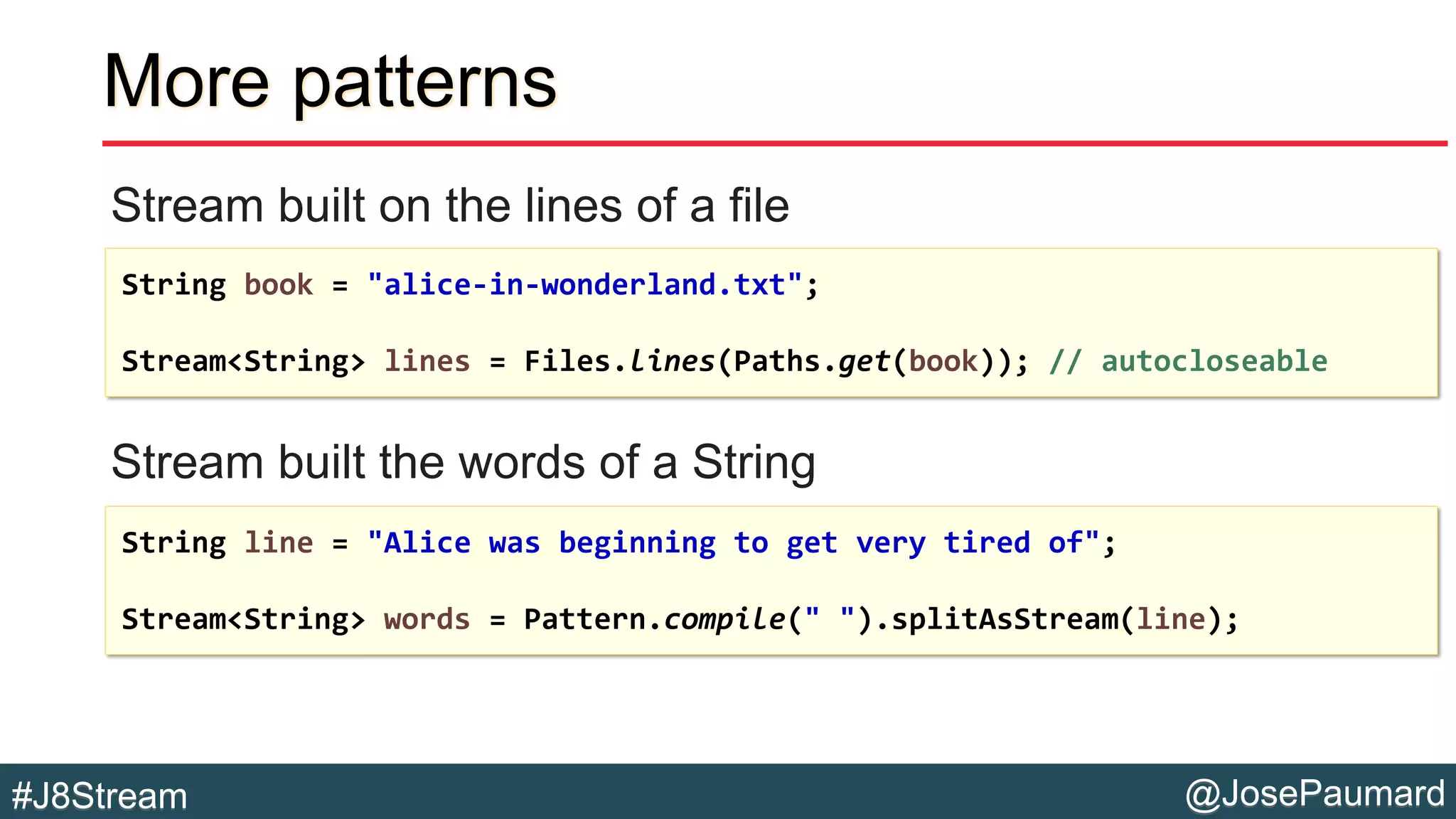 More patterns

Stream built on the lines of a file

String book = "alice-in-wonderland.txt";

Stream<String> lines = Files.lines(Paths.get(book)); // autocloseable

Stream built the words of a String

String line = "Alice was beginning to get very tired of";

Stream<String> words = Pattern.compile(" ").splitAsStream(line);

#J8Stream

@JosePaumard